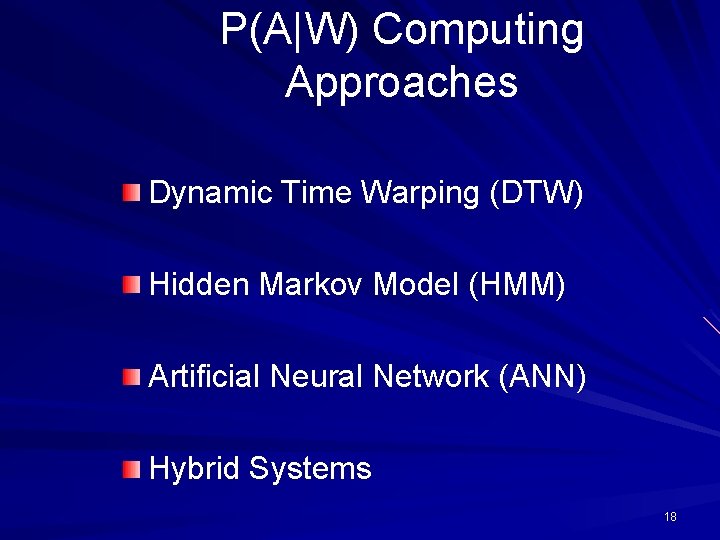 P(A|W) Computing Approaches

Dynamic Time Warping (DTW)

Hidden Markov Model (HMM)

Artificial Neural Network (ANN)

Hybrid Systems

18